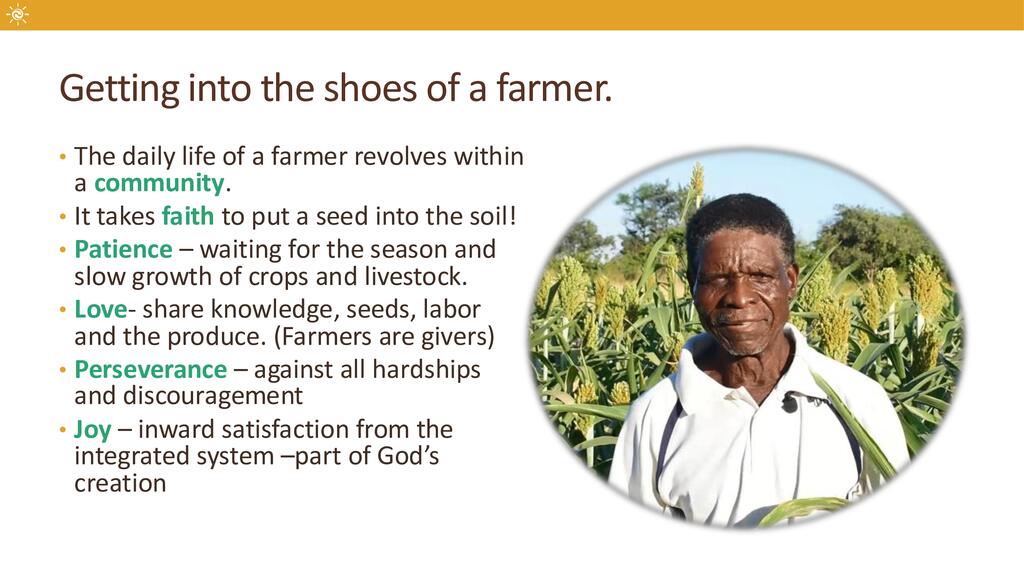 Getting into the shoes of a farmer.

• The daily life of a farmer revolves within a community.
• It takes faith to put a seed into the soil!
• Patience – waiting for the season and slow growth of crops and livestock.
• Love- share knowledge, seeds, labor and the produce. (Farmers are givers)
• Perseverance – against all hardships and discouragement
• Joy – inward satisfaction from the integrated system –part of God's creation